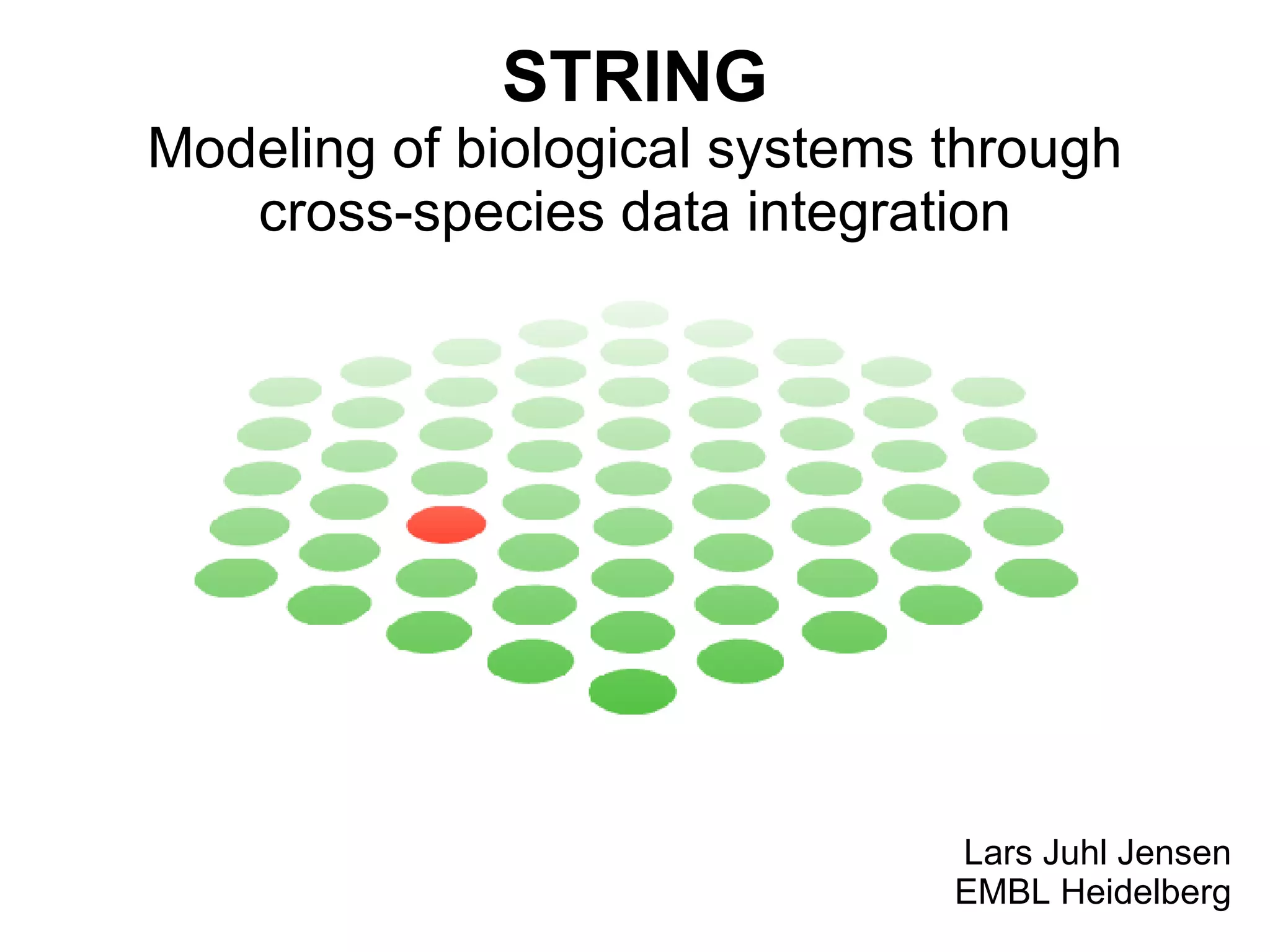 STRING

Modeling of biological systems through cross-species data integration

Lars Juhl Jensen
EMBL Heidelberg